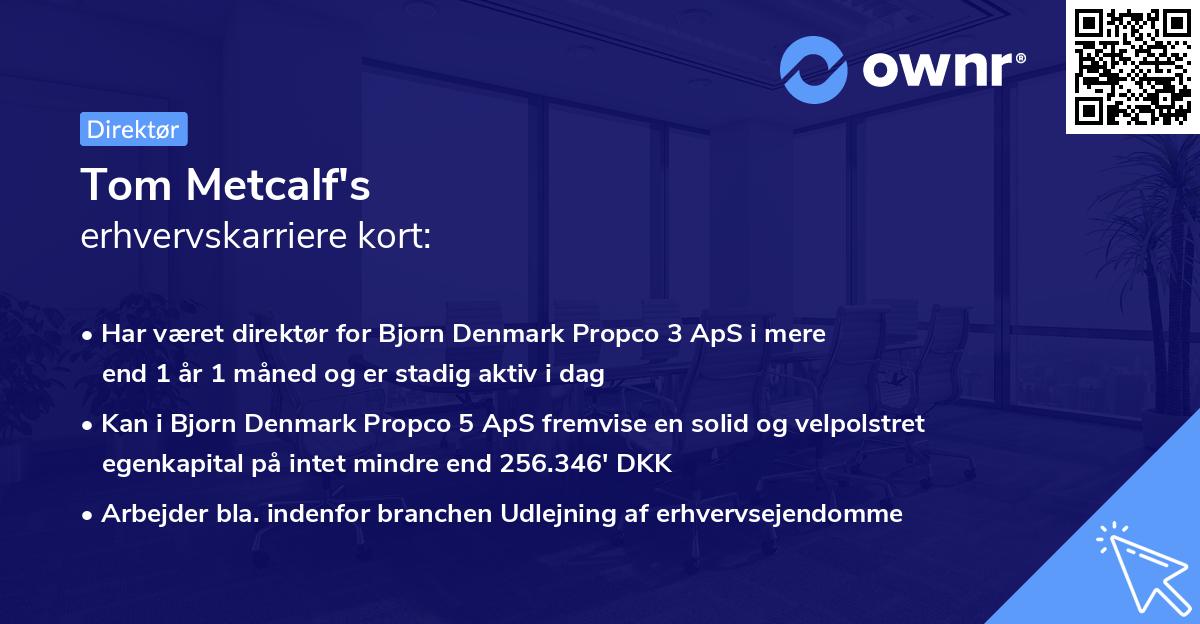 ownr®

Direktør

Tom Metcalf's
erhvervskarriere kort:

• Har været direktør for Bjorn Denmark Propco 3 ApS i mere end 1 år 1 måned og er stadig aktiv i dag

• Kan i Bjorn Denmark Propco 5 ApS fremvise en solid og velpolstret egenkapital på intet mindre end 256.346' DKK

• Arbejder bla. indenfor branchen Udlejning af erhvervsejendomme